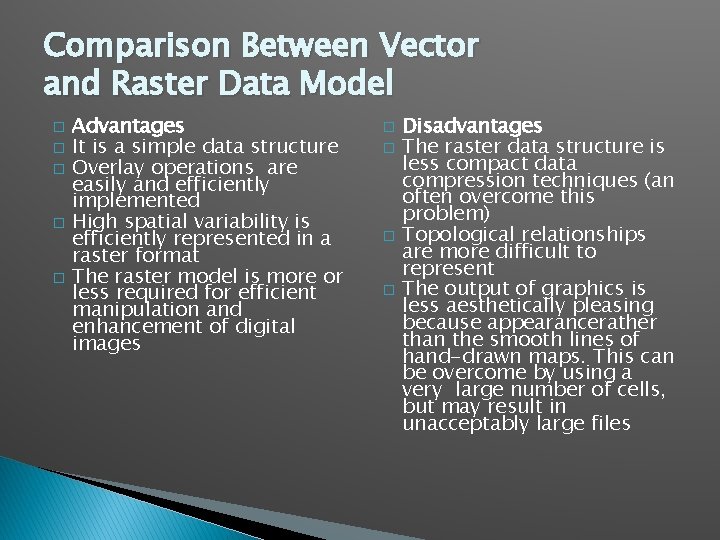 Comparison Between Vector and Raster Data Model

Advantages
It is a simple data structure
Overlay operations are easily and efficiently implemented
High spatial variability is efficiently represented in a raster format
The raster model is more or less required for efficient manipulation and enhancement of digital images

Disadvantages
The raster data structure is less compact data compression techniques (an often overcome this problem)
Topological relationships are more difficult to represent
The output of graphics is less aesthetically pleasing because appearancerather than the smooth lines of hand-drawn maps. This can be overcome by using a very large number of cells, but may result in unacceptably large files